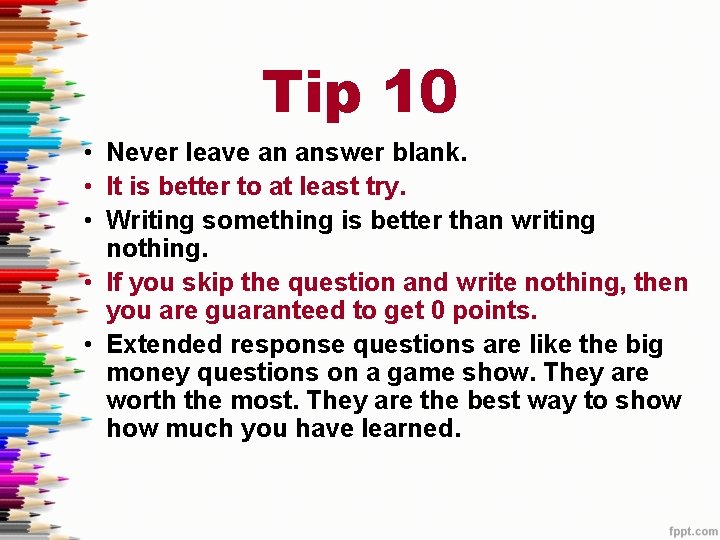 Tip 10

• Never leave an answer blank.
• It is better to at least try.
• Writing something is better than writing nothing.
• If you skip the question and write nothing, then you are guaranteed to get 0 points.
• Extended response questions are like the big money questions on a game show. They are worth the most. They are the best way to show how much you have learned.

fppt.com